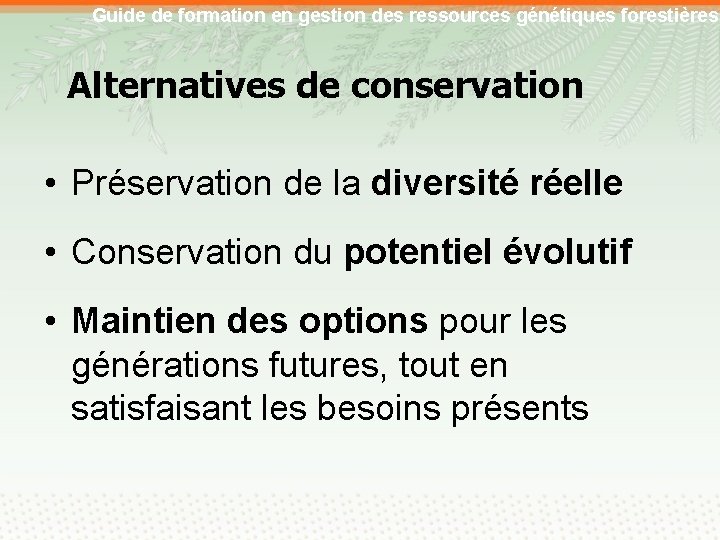 Guide de formation en gestion des ressources génétiques forestières

Alternatives de conservation

• Préservation de la diversité réelle

• Conservation du potentiel évolutif

• Maintien des options pour les générations futures, tout en satisfaisant les besoins présents